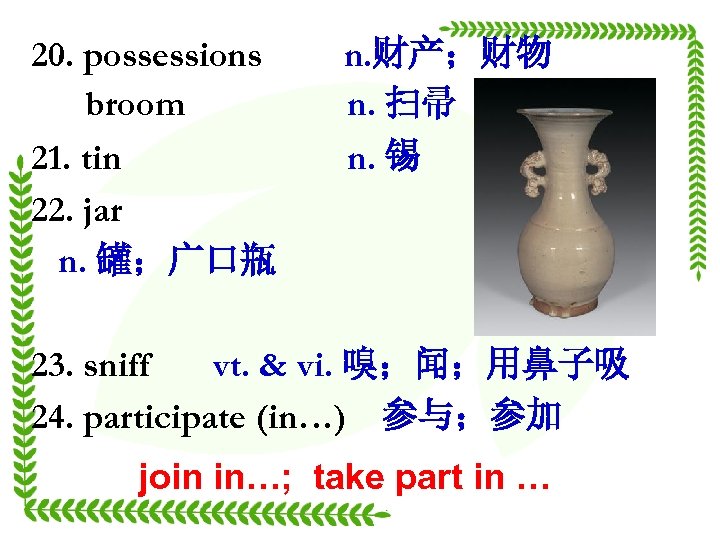 20. possessions n.财产；财物

broom n. 扫帚

21. tin n. 锡

22. jar

n. 罐；广口瓶

23. sniff vt. & vi. 嗅；闻；用鼻子吸

24. participate (in…) 参与；参加

join in…; take part in …